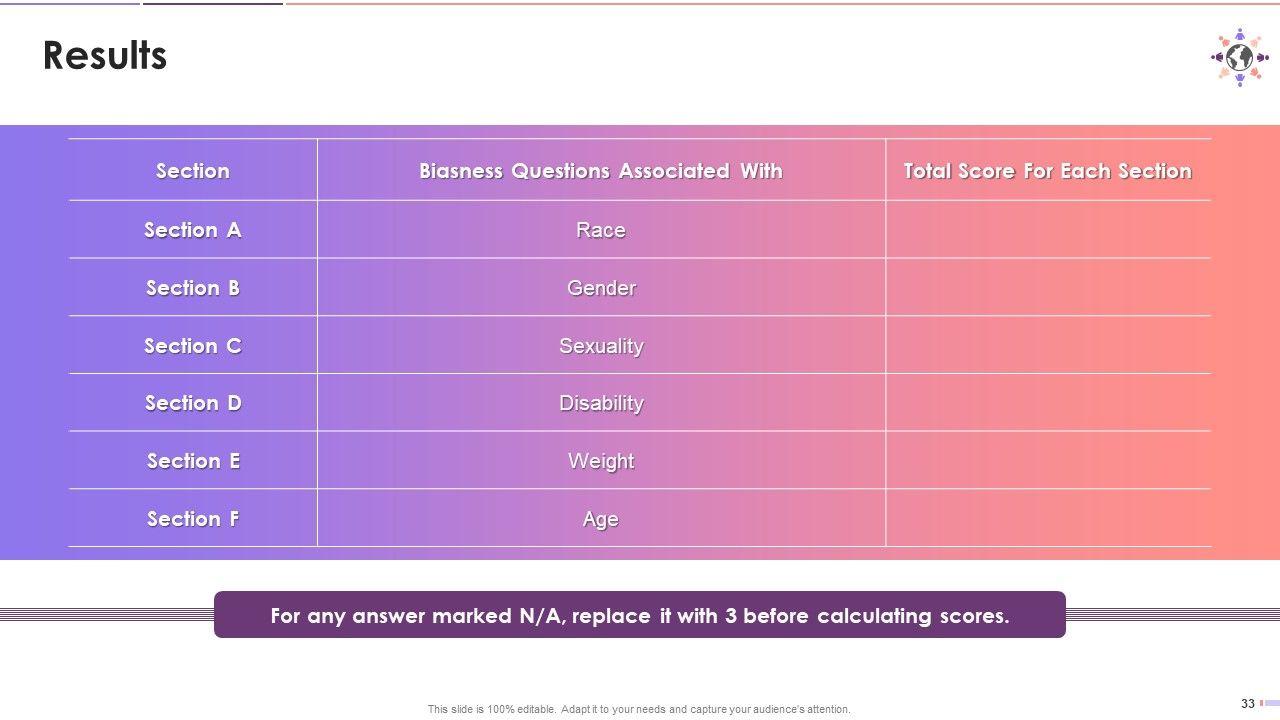 Results

| Section | Biasness Questions Associated With | Total Score For Each Section |
|---|---|---|
| Section A | Race | |
| Section B | Gender | |
| Section C | Sexuality | |
| Section D | Disability | |
| Section E | Weight | |
| Section F | Age | |

For any answer marked N/A, replace it with 3 before calculating scores.

This slide is 100% editable. Adapt it to your needs and capture your audience's attention.

33